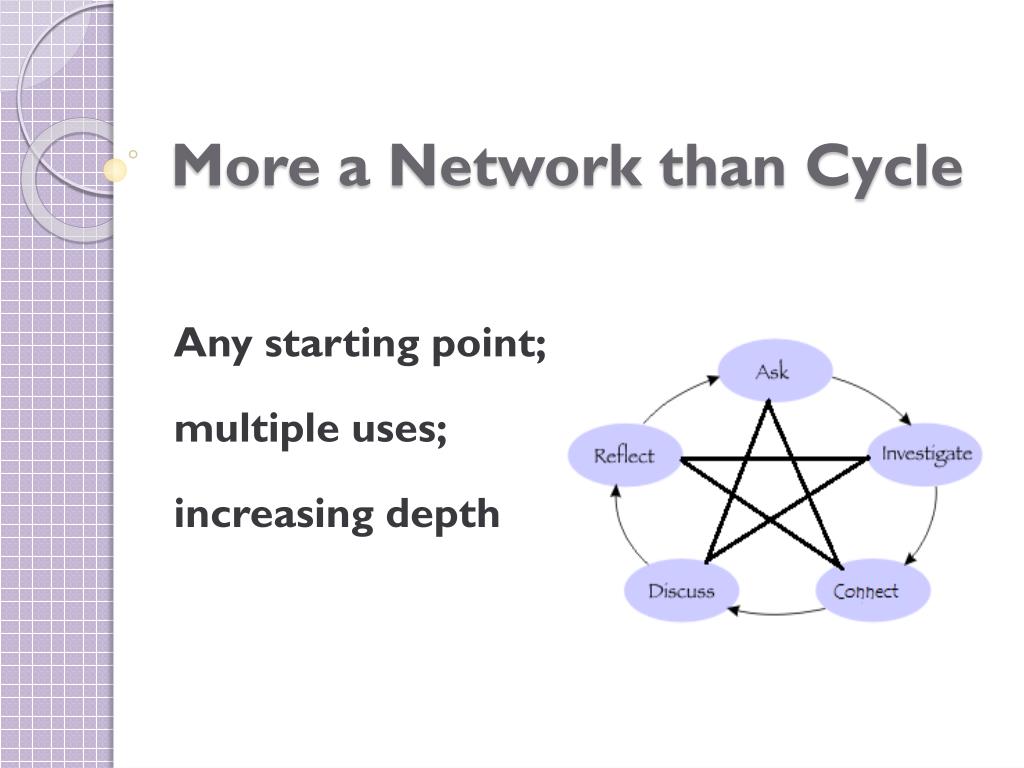 More a Network than Cycle

Any starting point;

multiple uses;

increasing depth

Ask

Investigate

Connect

Discuss

Reflect